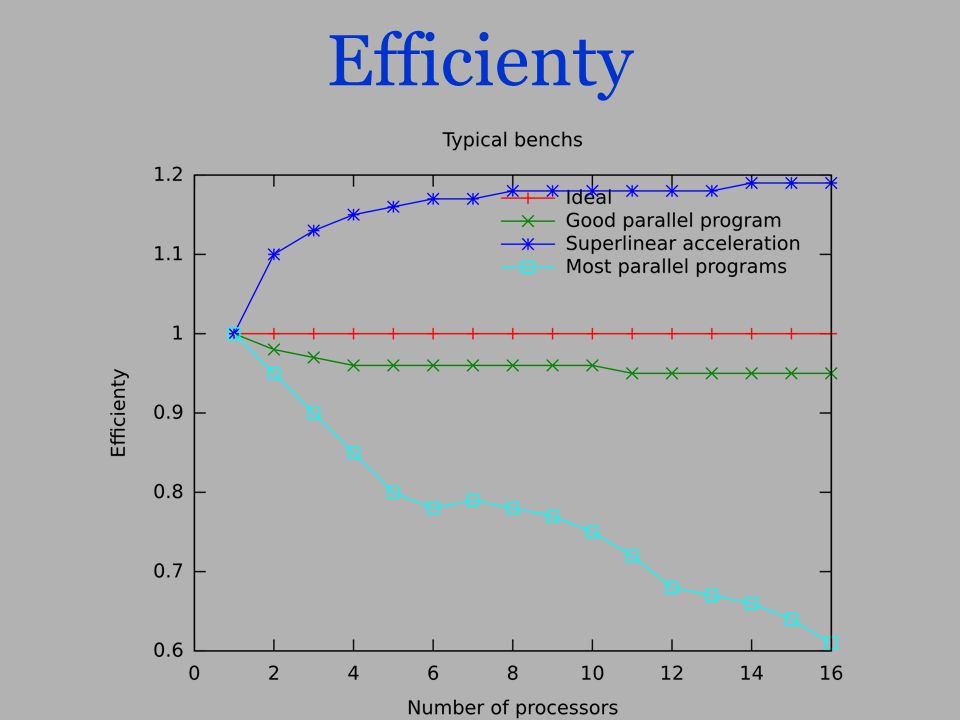 Efficienty

Typical benchs

Ideal
Good parallel program
Superlinear acceleration
Most parallel programs

Efficienty

1.2
1.1
1
0.9
0.8
0.7
0.6

0
2
4
6
8
10
12
14
16

Number of processors